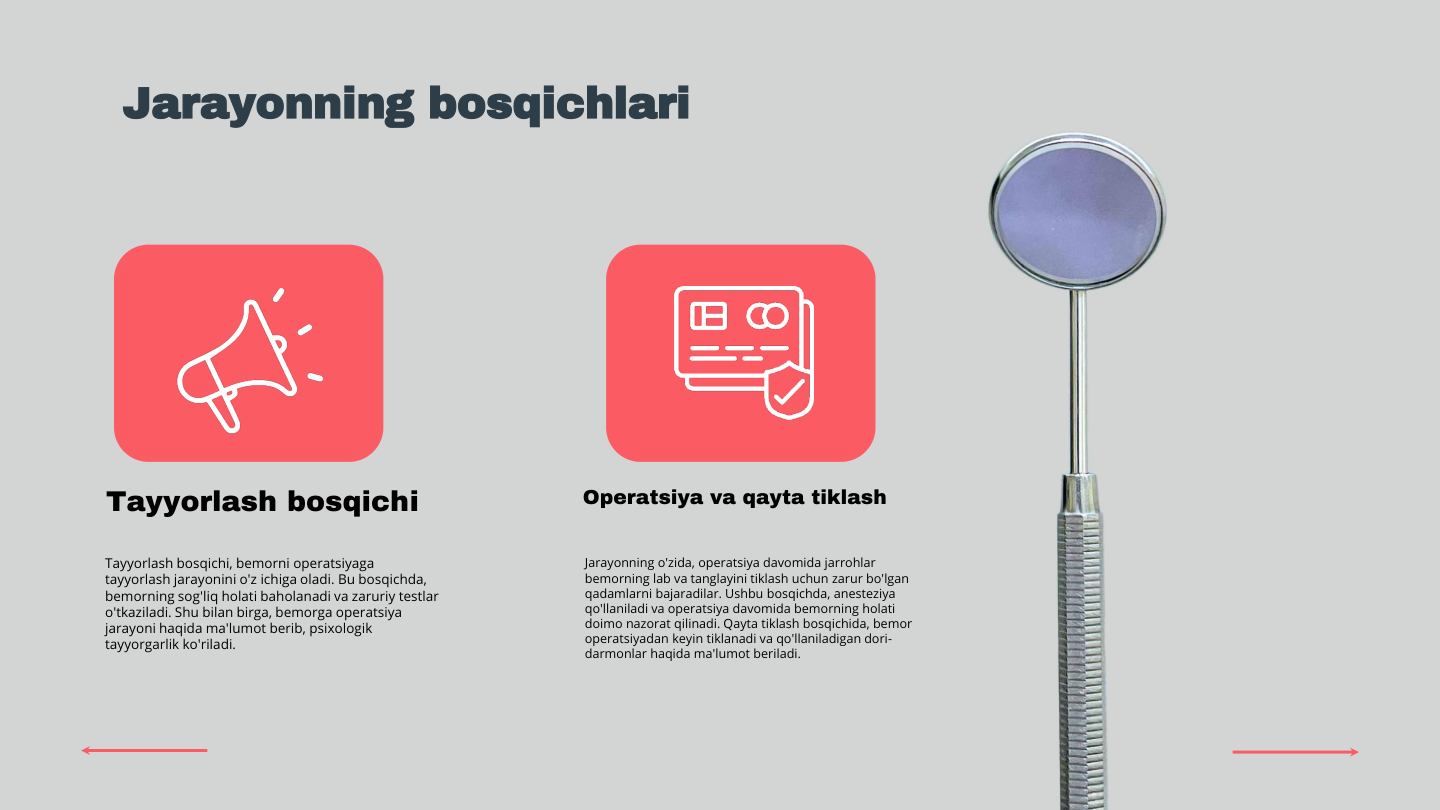 Jarayonning bosqichlari

Tayyorlash bosqichi

Tayyorlash bosqichi, bemorni operatsiyaga tayyorlash jarayonini o'z ichiga oladi. Bu bosqichda, bemorning sog'liq holati baholanadi va zaruriy testlar o'tkaziladi. Shu bilan birga, bemorga operatsiya jarayoni haqida ma'lumot berib, psixologik tayyorgarlik ko'riladi.

Operatsiya va qayta tiklash

Jarayonning o'zida, operatsiya davomida jarrohlar bemorning lab va tanglayini tiklash uchun zarur bo'lgan qadamlarni bajaradilar. Ushbu bosqichda, anesteziya qo'llaniladi va operatsiya davomida bemorning holati doimo nazorat qilinadi. Qayta tiklash bosqichida, bemor operatsiyadan keyin tiklanadi va qo'llaniladigan dori-darmonlar haqida ma'lumot beriladi.